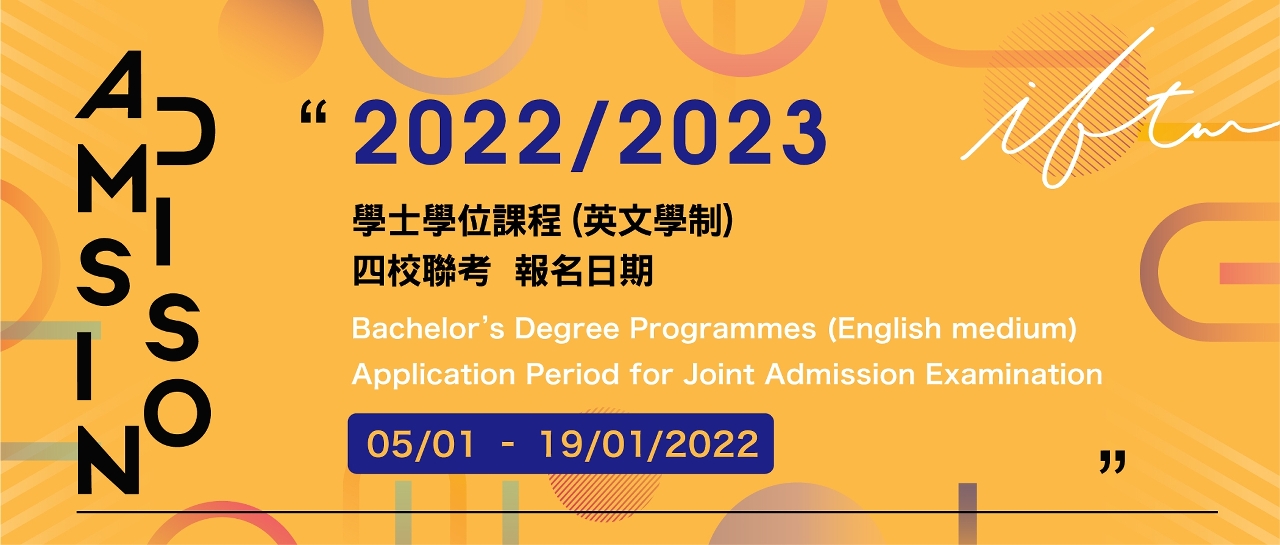 ADMISSION

“ 2022/2023

學士學位課程 (英文學制)
四校聯考 報名日期

Bachelor’s Degree Programmes (English medium)
Application Period for Joint Admission Examination

05/01 - 19/01/2022

”

iftm